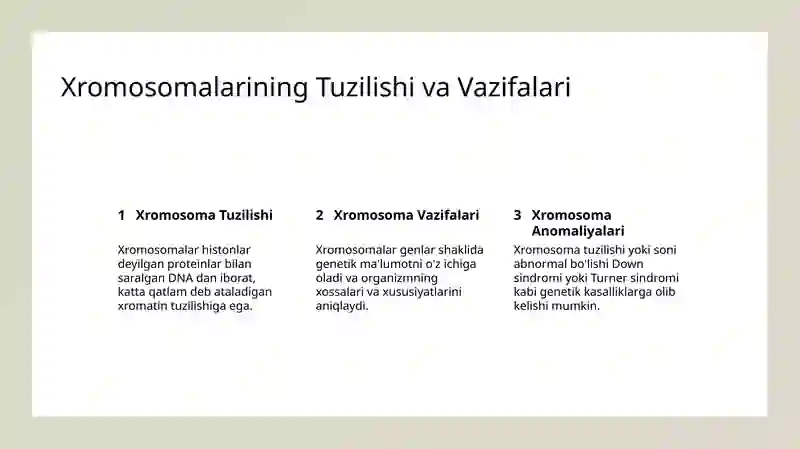 Xromosomalarining Tuzilishi va Vazifalari

1 Xromosoma Tuzilishi

Xromosomalar histonlar deyilgan proteinlar bilan saralgan DNA dan iborat, katta qatlam deb ataladigan xromatin tuzilishiga ega.

2 Xromosoma Vazifalari

Xromosomalar genlar shaklida genetik ma'lumotni o'z ichiga oladi va organizmning xossalari va xususiyatlarini aniqlaydi.

3 Xromosoma Anomaliyalari

Xromosoma tuzilishi yoki soni abnormal bo'lishi Down sindromi yoki Turner sindromi kabi genetik kasalliklarga olib kelishi mumkin.